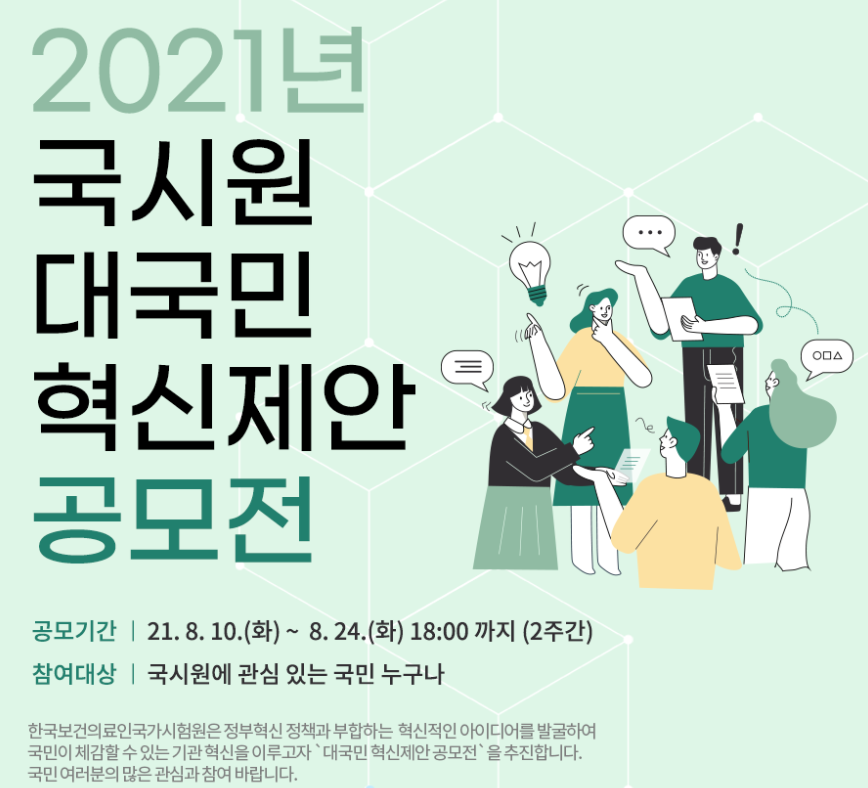 2021년
국시원
대국민
혁신제안
공모전

공모기간 | 21. 8. 10.(화) ~ 8. 24.(화) 18:00 까지 (2주간)
참여대상 | 국시원에 관심 있는 국민 누구나

한국보건의료인국가시험원은 정부혁신 정책과 부합하는 혁신적인 아이디어를 발굴하여 국민이 체감할 수 있는 기관 혁신을 이루고자 `대국민 혁신제안 공모전`을 추진합니다. 국민 여러분의 많은 관심과 참여 바랍니다.